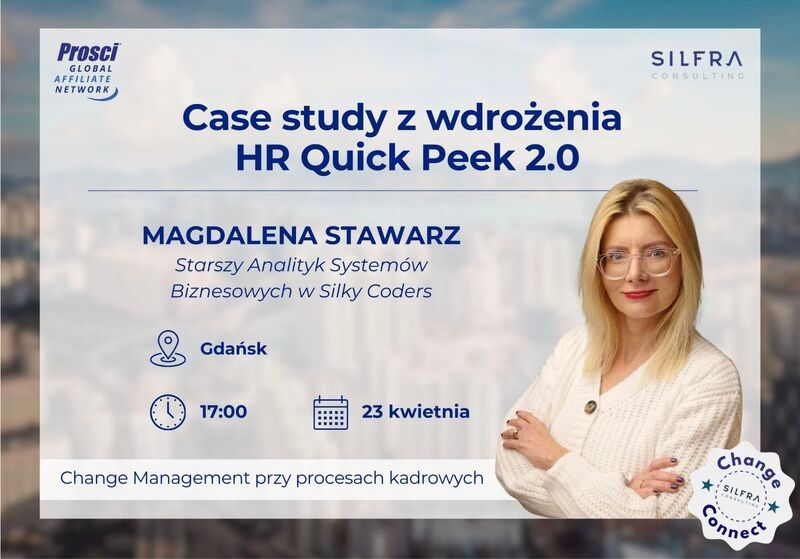 Prosci GLOBAL AFFILIATE NETWORK

SILFRA CONSULTING

Case study z wdrożenia HR Quick Peek 2.0

MAGDALENA STAWARZ

Starszy Analityk Systemów Biznesowych w Silky Coders

Gdańsk

17:00

23 kwietnia

Change Management przy procesach kadrowych

Change SILFRA CONSULTING Connect